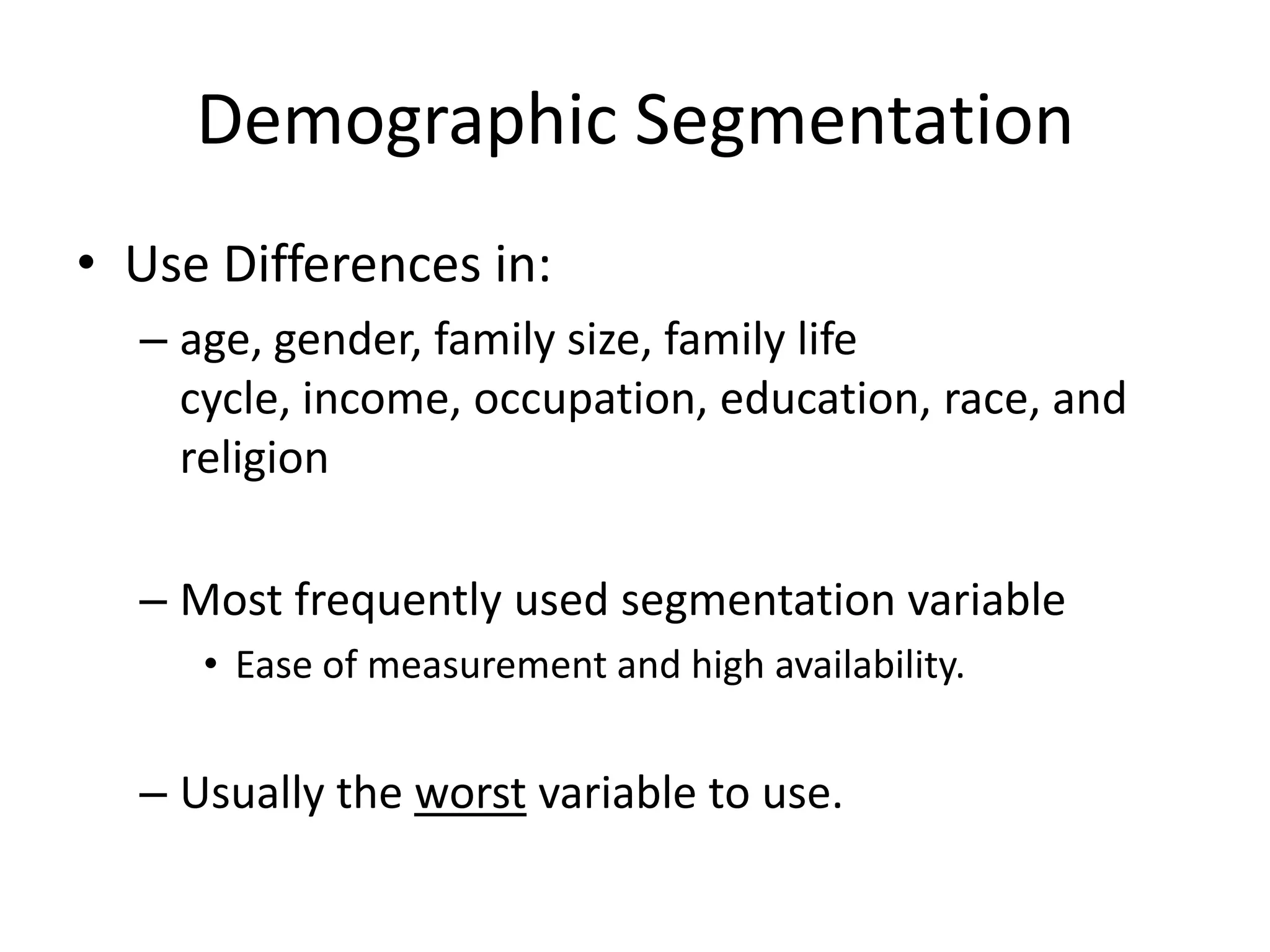 Demographic Segmentation

• Use Differences in:

– age, gender, family size, family life cycle, income, occupation, education, race, and religion

– Most frequently used segmentation variable

• Ease of measurement and high availability.

– Usually the worst variable to use.